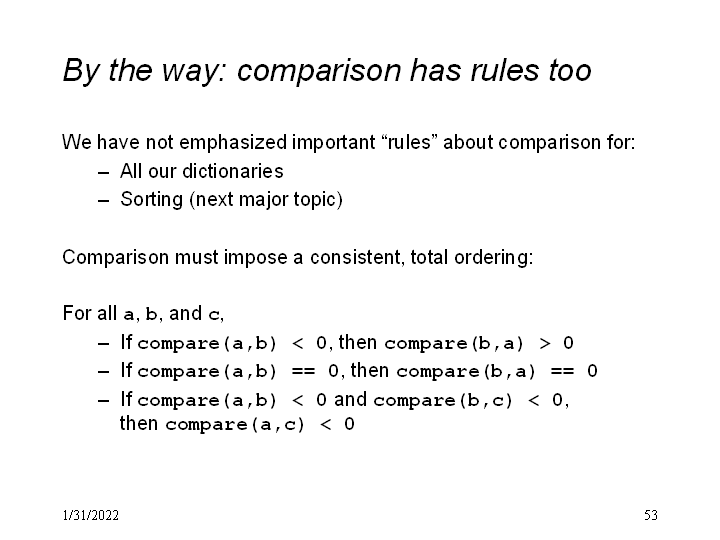 By the way: comparison has rules too

We have not emphasized important “rules” about comparison for:
– All our dictionaries
– Sorting (next major topic)

Comparison must impose a consistent, total ordering:

For all a, b, and c,
– If compare(a,b) < 0, then compare(b,a) > 0
– If compare(a,b) == 0, then compare(b,a) == 0
– If compare(a,b) < 0 and compare(b,c) < 0, then compare(a,c) < 0

1/31/2022

53